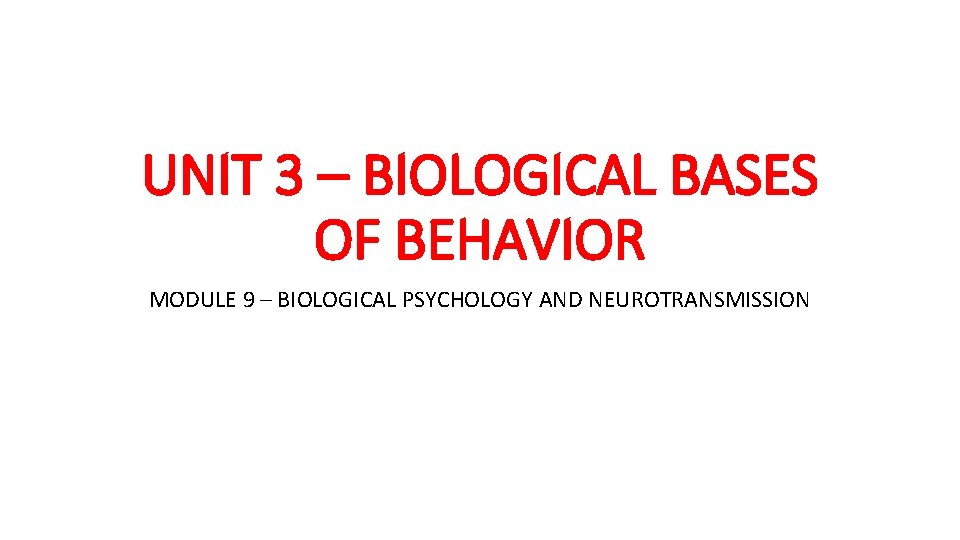 UNIT 3 – BIOLOGICAL BASES OF BEHAVIOR

MODULE 9 – BIOLOGICAL PSYCHOLOGY AND NEUROTRANSMISSION